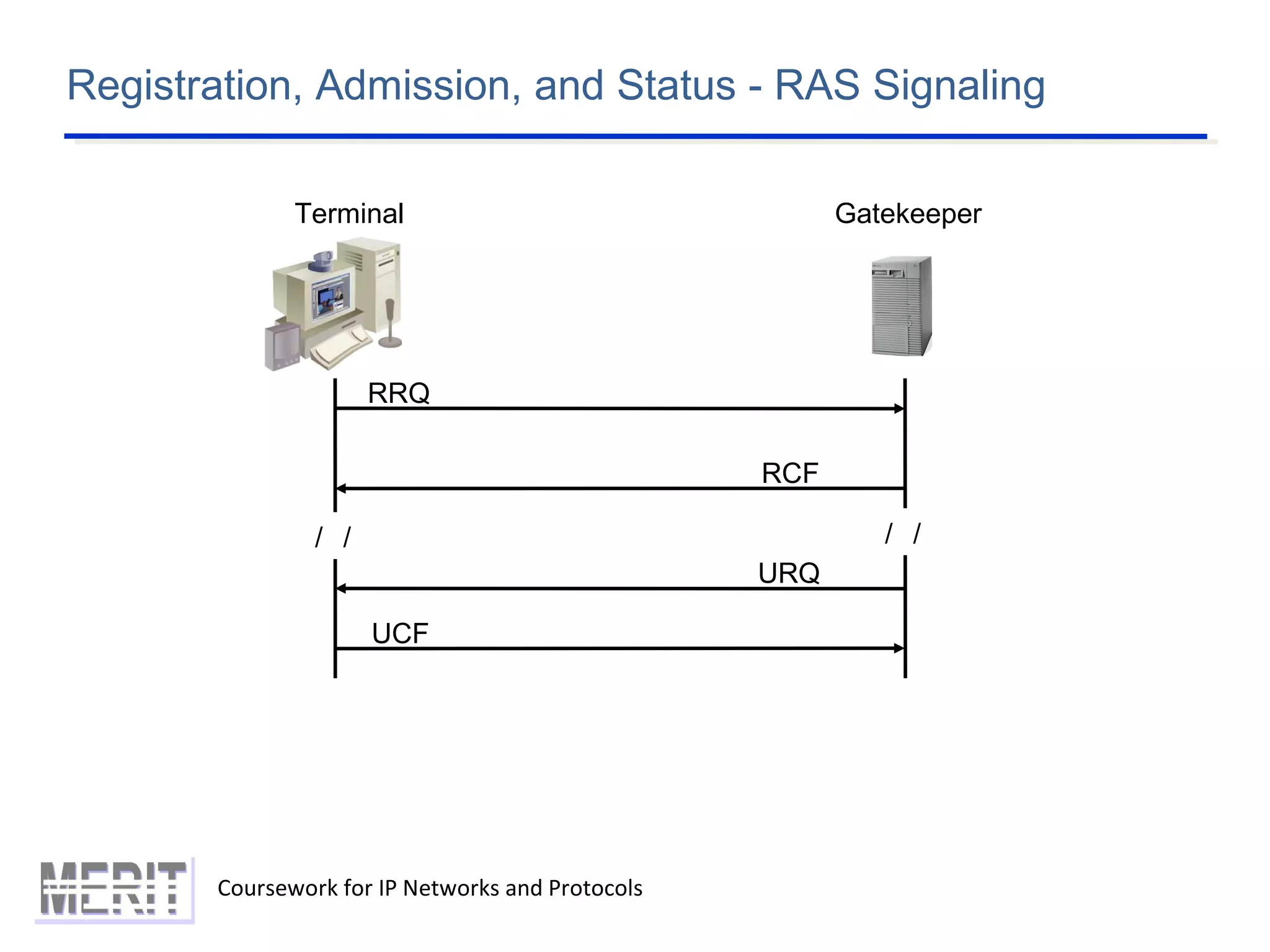 Registration, Admission, and Status - RAS Signaling

Terminal

Gatekeeper

RRQ

RCF

/ /

/ /

URQ

UCF

MERIT

Coursework for IP Networks and Protocols